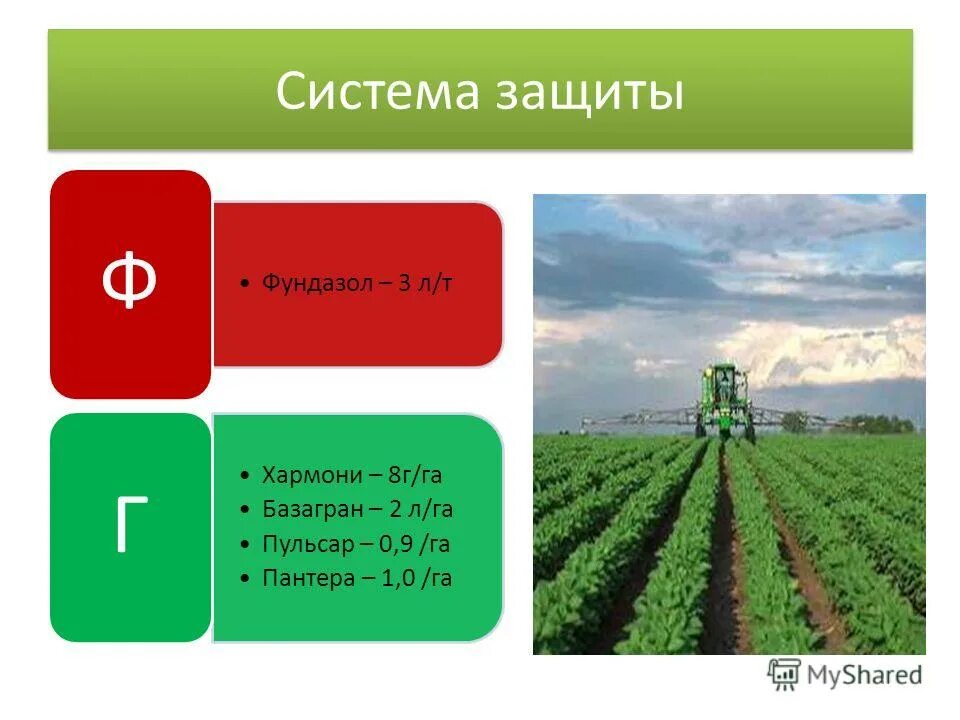 Система защиты

Ф

• Фундазол – 3 л/т

Г

• Хармони – 8г/га
• Базагран – 2 л/га
• Пульсар – 0,9 /га
• Пантера – 1,0 /га

MyShared